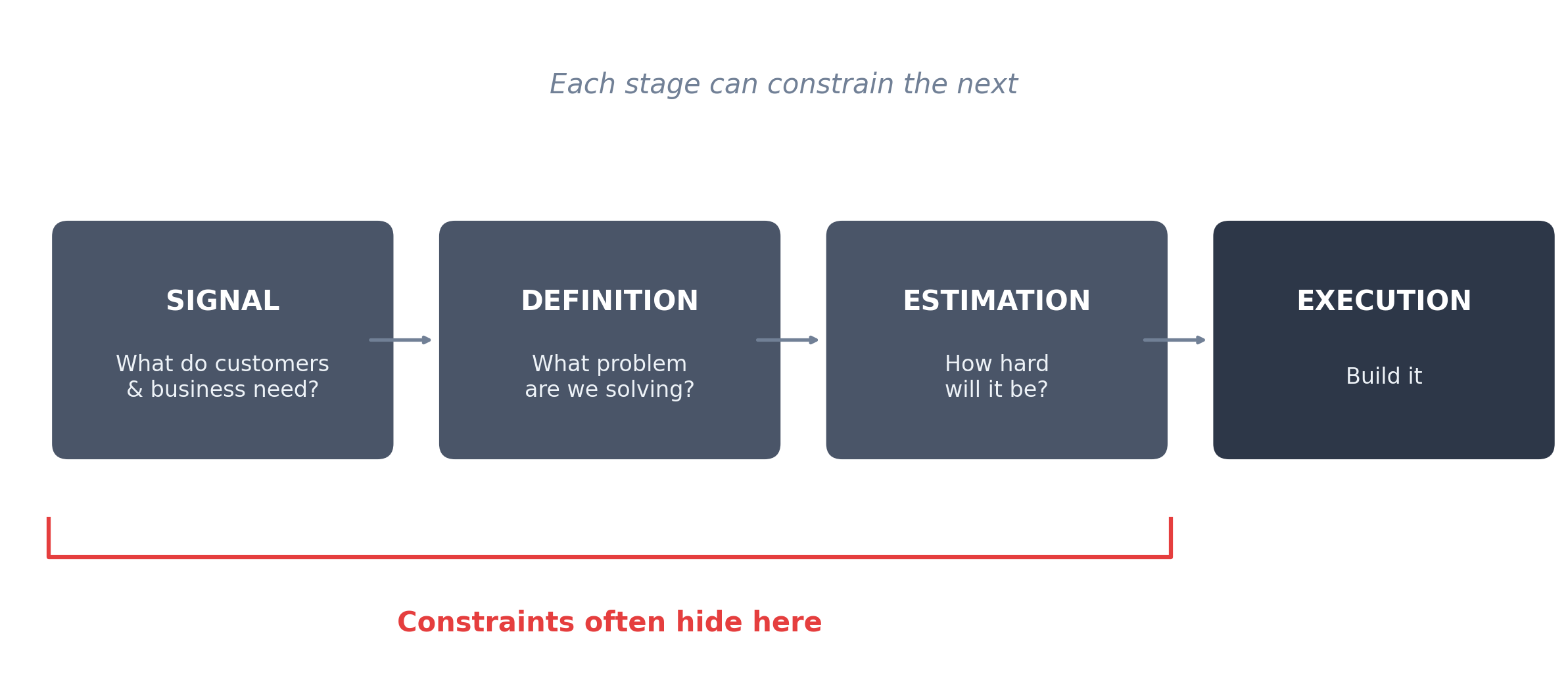 Each stage can constrain the next

SIGNAL
What do customers & business need?

DEFINITION
What problem are we solving?

ESTIMATION
How hard will it be?

EXECUTION
Build it

Constraints often hide here